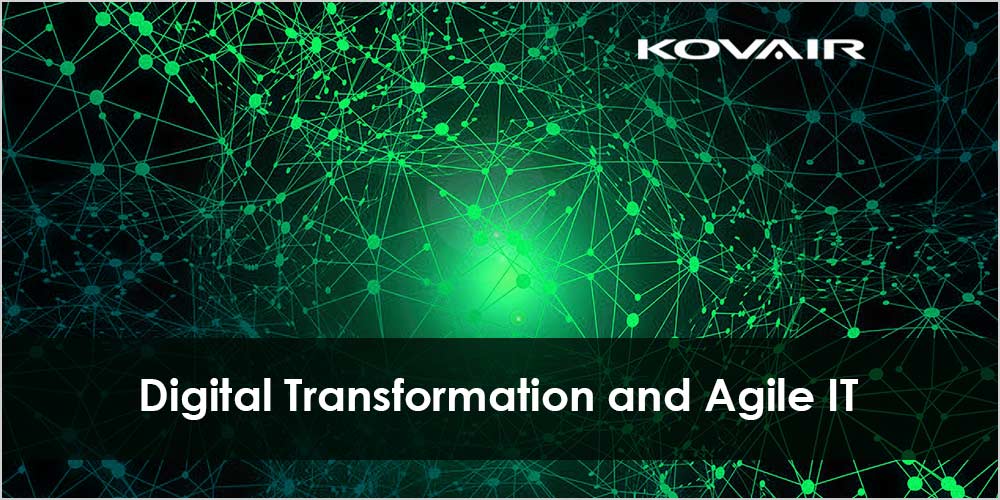 KOVAIR

Digital Transformation and Agile IT